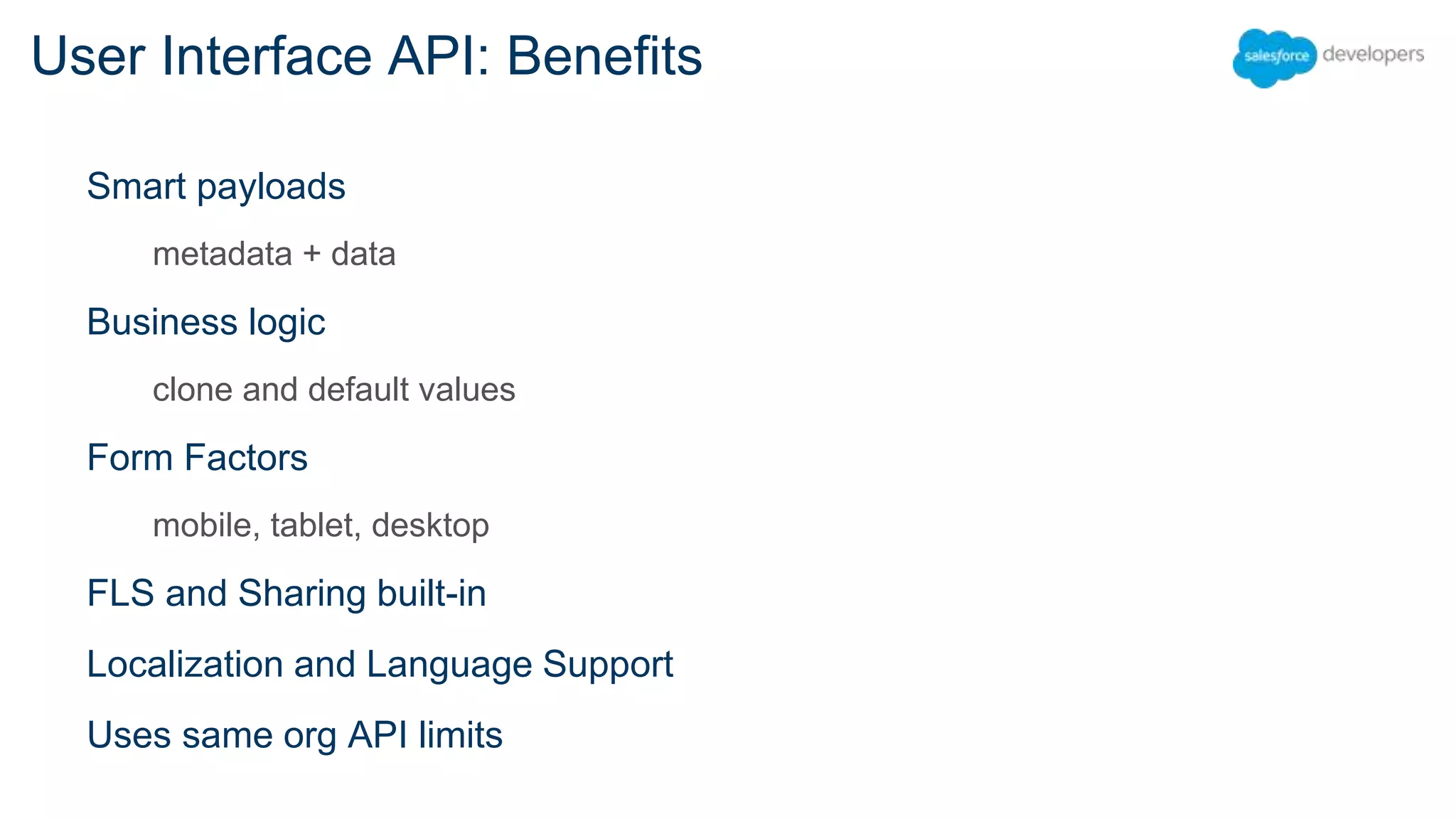 User Interface API: Benefits

salesforce developers

Smart payloads

metadata + data

Business logic

clone and default values

Form Factors

mobile, tablet, desktop

FLS and Sharing built-in

Localization and Language Support

Uses same org API limits